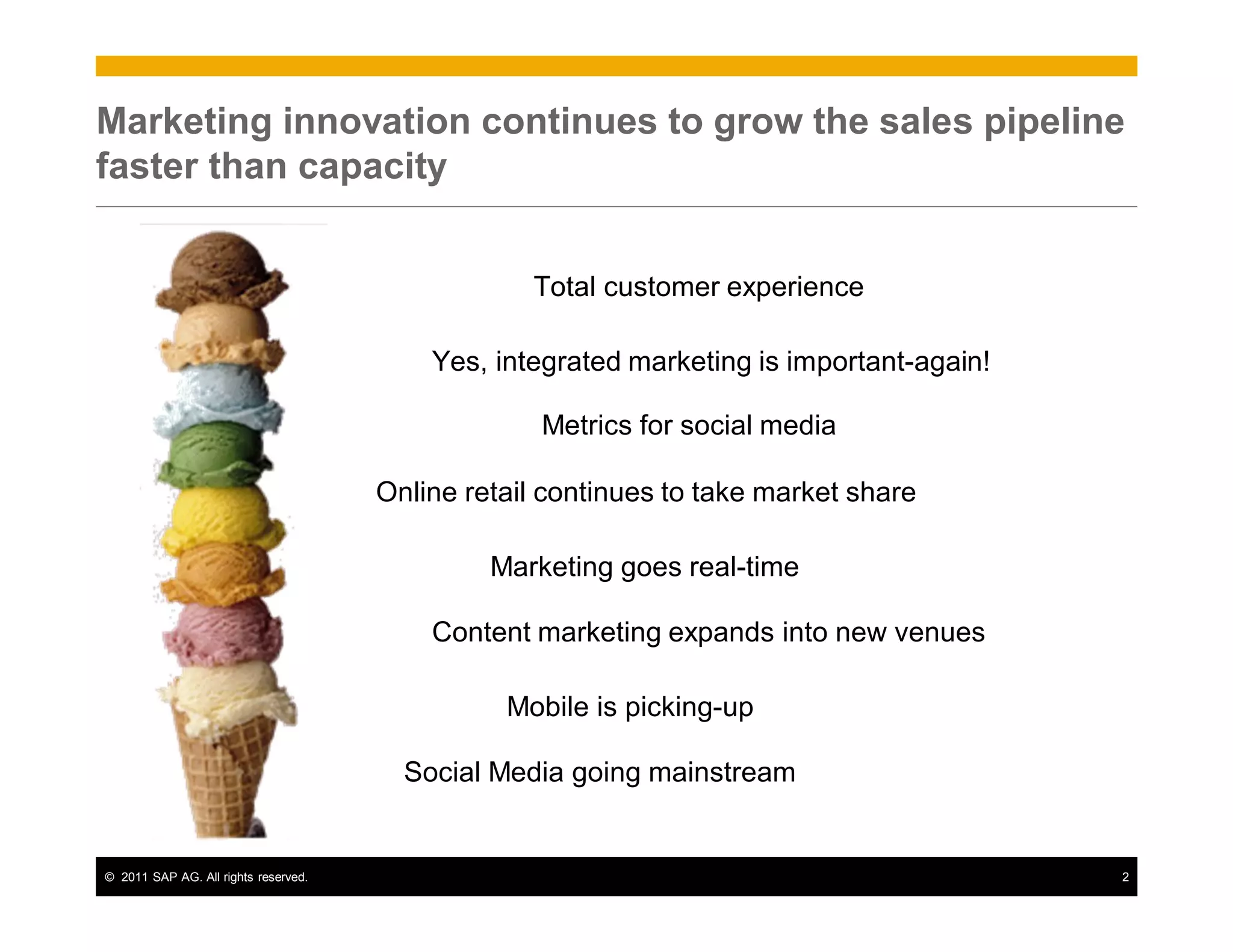 Marketing innovation continues to grow the sales pipeline faster than capacity

Total customer experience

Yes, integrated marketing is important-again!

Metrics for social media

Online retail continues to take market share

Marketing goes real-time

Content marketing expands into new venues

Mobile is picking-up

Social Media going mainstream

© 2011 SAP AG. All rights reserved.

2